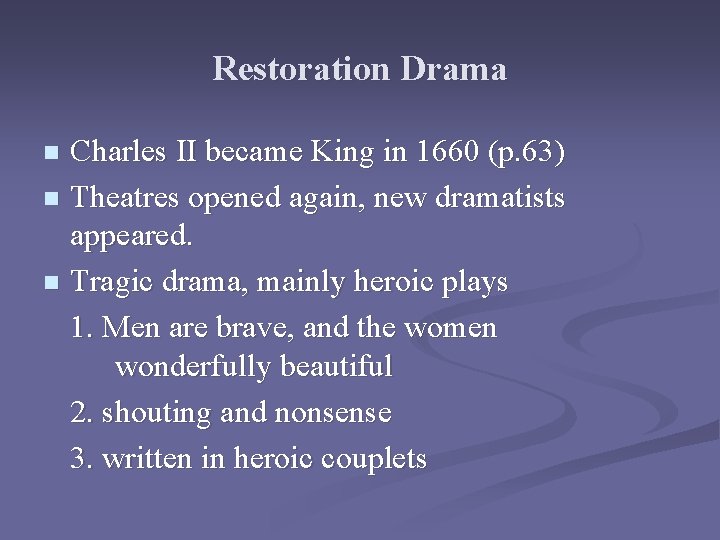 Restoration Drama

- Charles II became King in 1660 (p.63)
- Theatres opened again, new dramatists appeared.
- Tragic drama, mainly heroic plays

1. Men are brave, and the women wonderfully beautiful

2. shouting and nonsense

3. written in heroic couplets